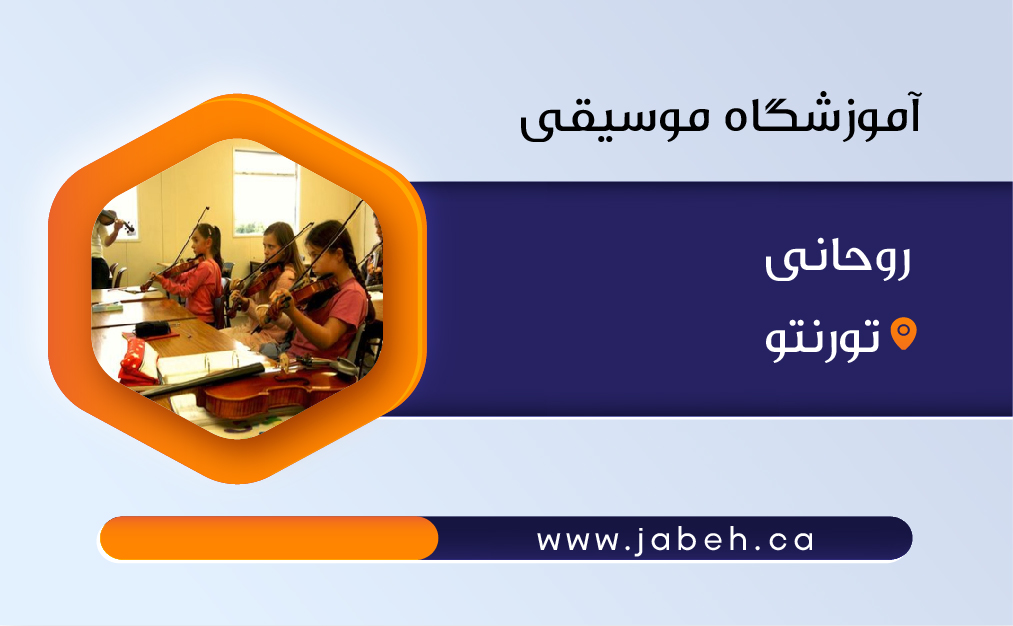 آموزشگاه موسیقی

روحانی

تورنتو

www.jabeh.ca